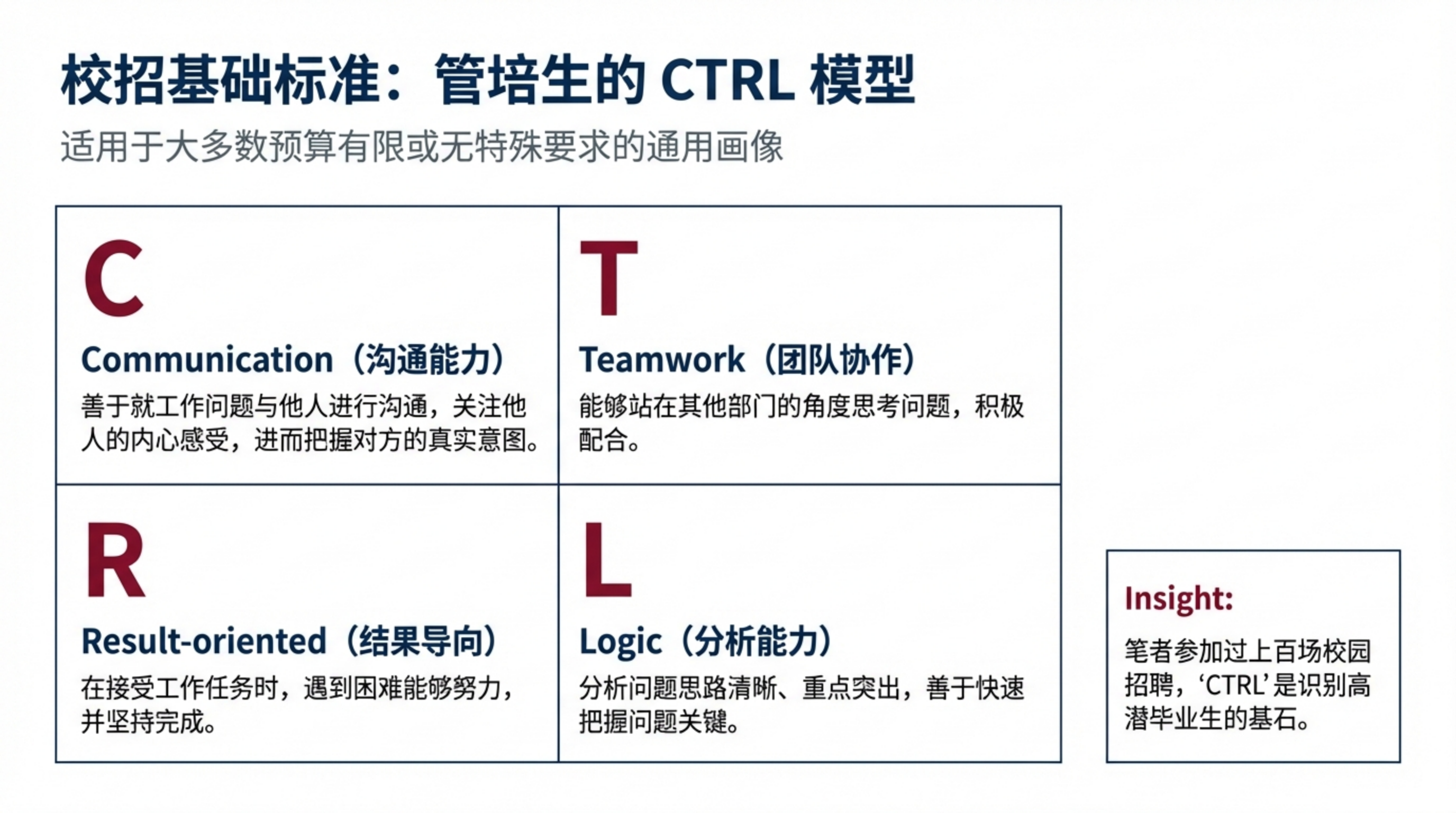 校招基础标准：管培生的 CTRL 模型

适用于大多数预算有限或无特殊要求的通用画像

C

Communication（沟通能力）

善于就工作问题与他人进行沟通，关注他人的内心感受，进而把握对方的真实意图。

T

Teamwork（团队协作）

能够站在其他部门的角度思考问题，积极配合。

R

Result-oriented（结果导向）

在接受工作任务时，遇到困难能够努力，并坚持完成。

L

Logic（分析能力）

分析问题思路清晰、重点突出，善于快速把握问题关键。

Insight:

笔者参加过上百场校园招聘，‘CTRL’是识别高潜毕业生的基石。